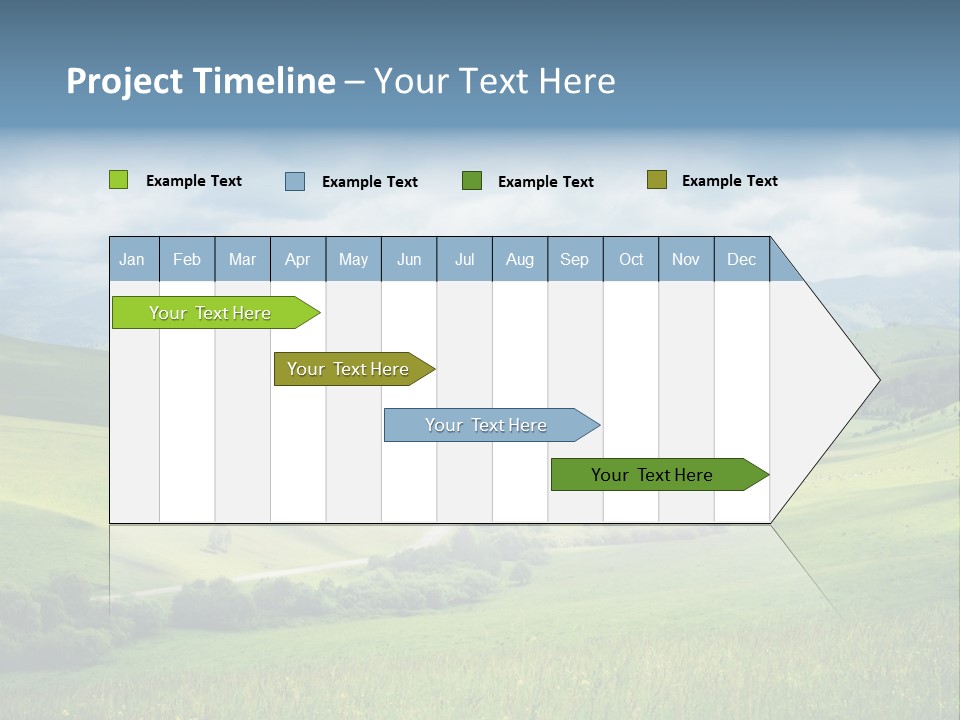 Project Timeline – Your Text Here

Example Text Example Text Example Text Example Text

| Jan | Feb | Mar | Apr | May | Jun | Jul | Aug | Sep | Oct | Nov | Dec |
|---|---|---|---|---|---|---|---|---|---|---|---|

Your Text Here

Your Text Here

Your Text Here

Your Text Here